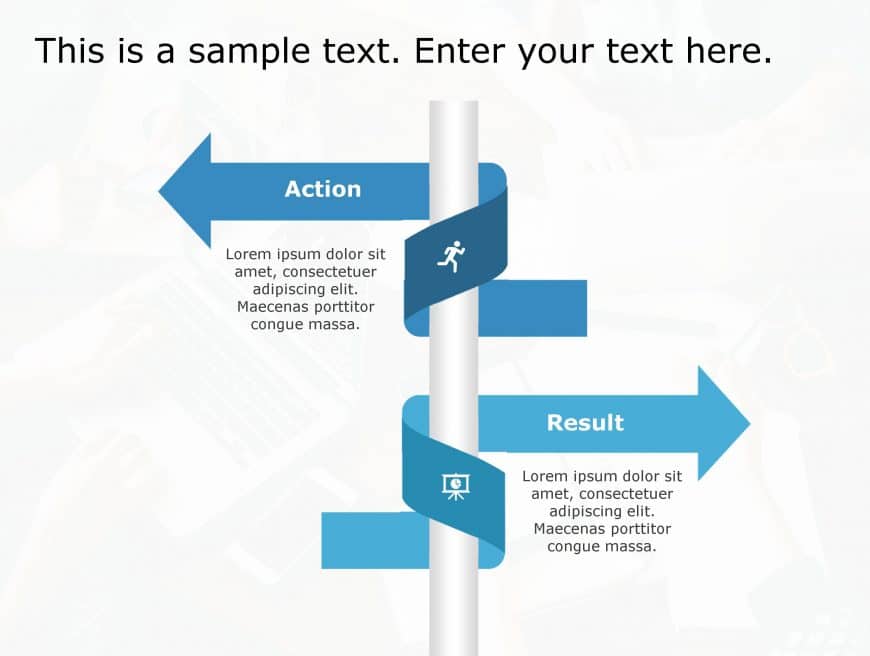 This is a sample text. Enter your text here.

Action

Lorem ipsum dolor sit amet, consectetuer adipiscing elit. Maecenas porttitor congue massa.

Result

Lorem ipsum dolor sit amet, consectetuer adipiscing elit. Maecenas porttitor congue massa.